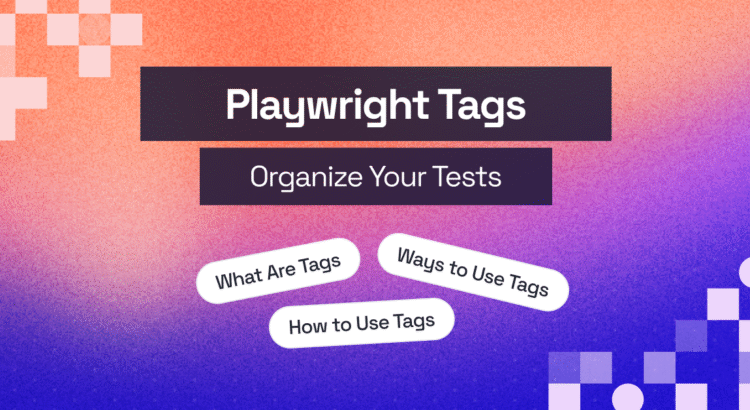 Playwright Tags

Organize Your Tests

What Are Tags

Ways to Use Tags

How to Use Tags